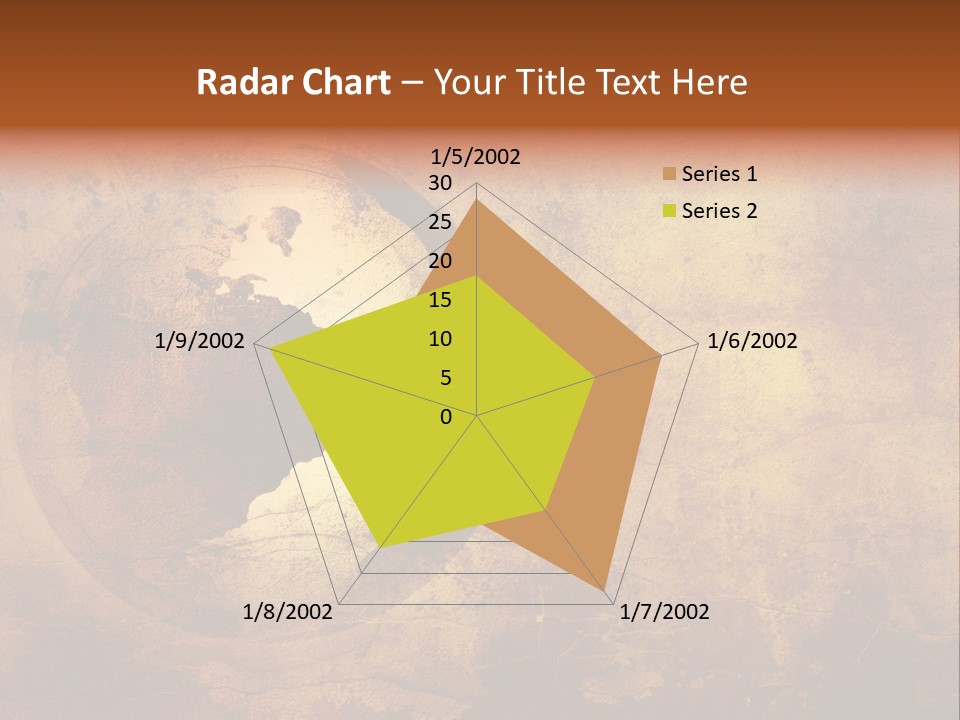 Radar Chart – Your Title Text Here

1/5/2002

30
25
20
15
10
5
0

1/6/2002

1/7/2002

1/8/2002

1/9/2002

Series 1
Series 2